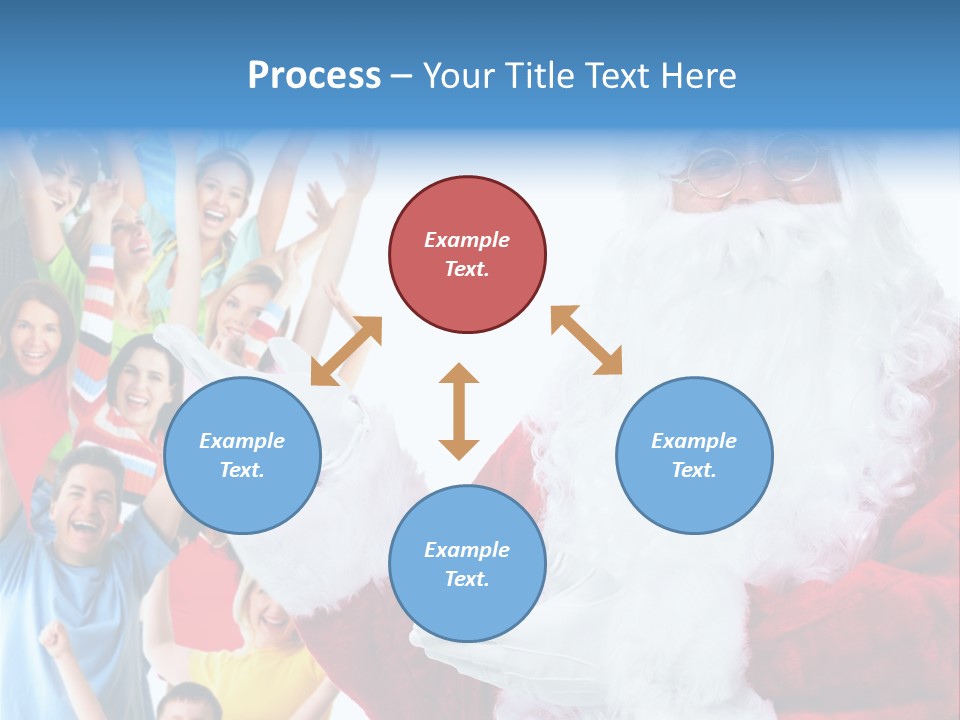 Process – Your Title Text Here

Example Text.

Example Text.

Example Text.

Example Text.